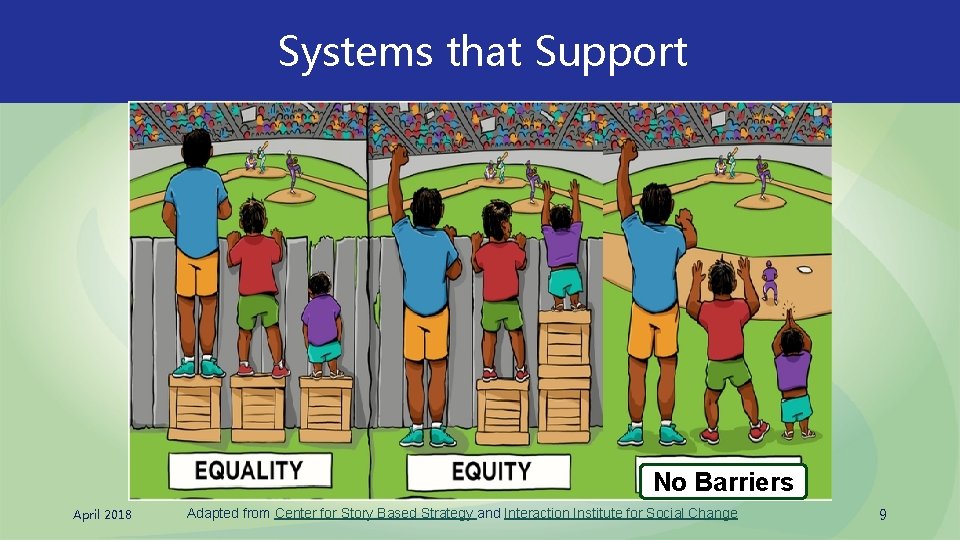 Systems that Support

EQUALITY

EQUITY

No Barriers

April 2018

Adapted from Center for Story Based Strategy and Interaction Institute for Social Change

9